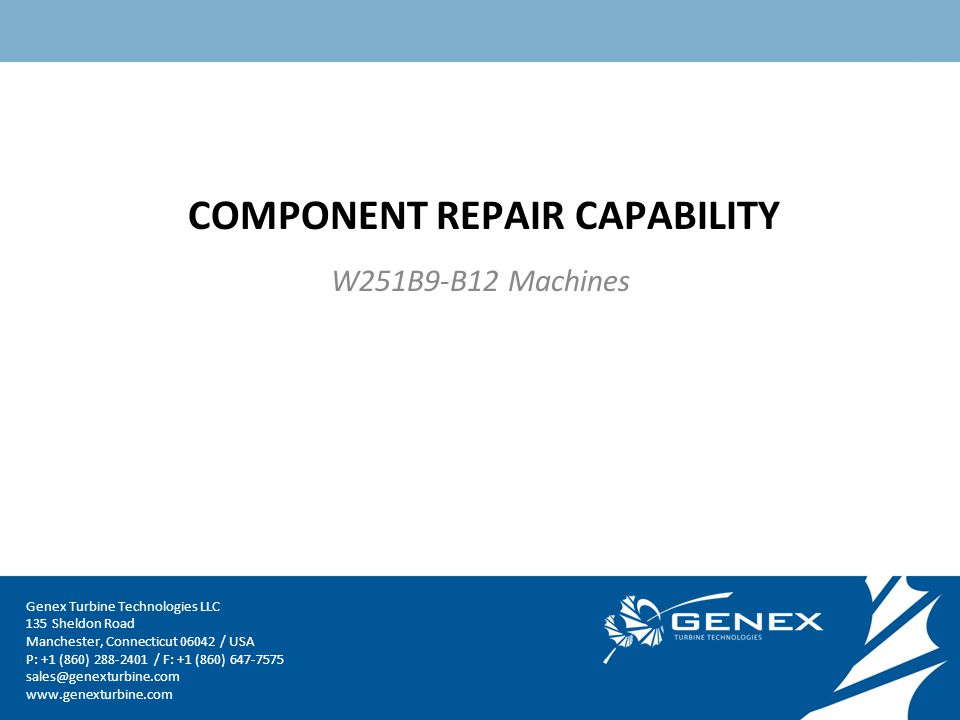 COMPONENT REPAIR CAPABILITY

W251B9-B12 Machines

Genex Turbine Technologies LLC
135 Sheldon Road
Manchester, Connecticut 06042 / USA
P: +1 (860) 288-2401 / F: +1 (860) 647-7575
sales@genexturbine.com
www.genexturbine.com

GENEX
TURBINE TECHNOLOGIES